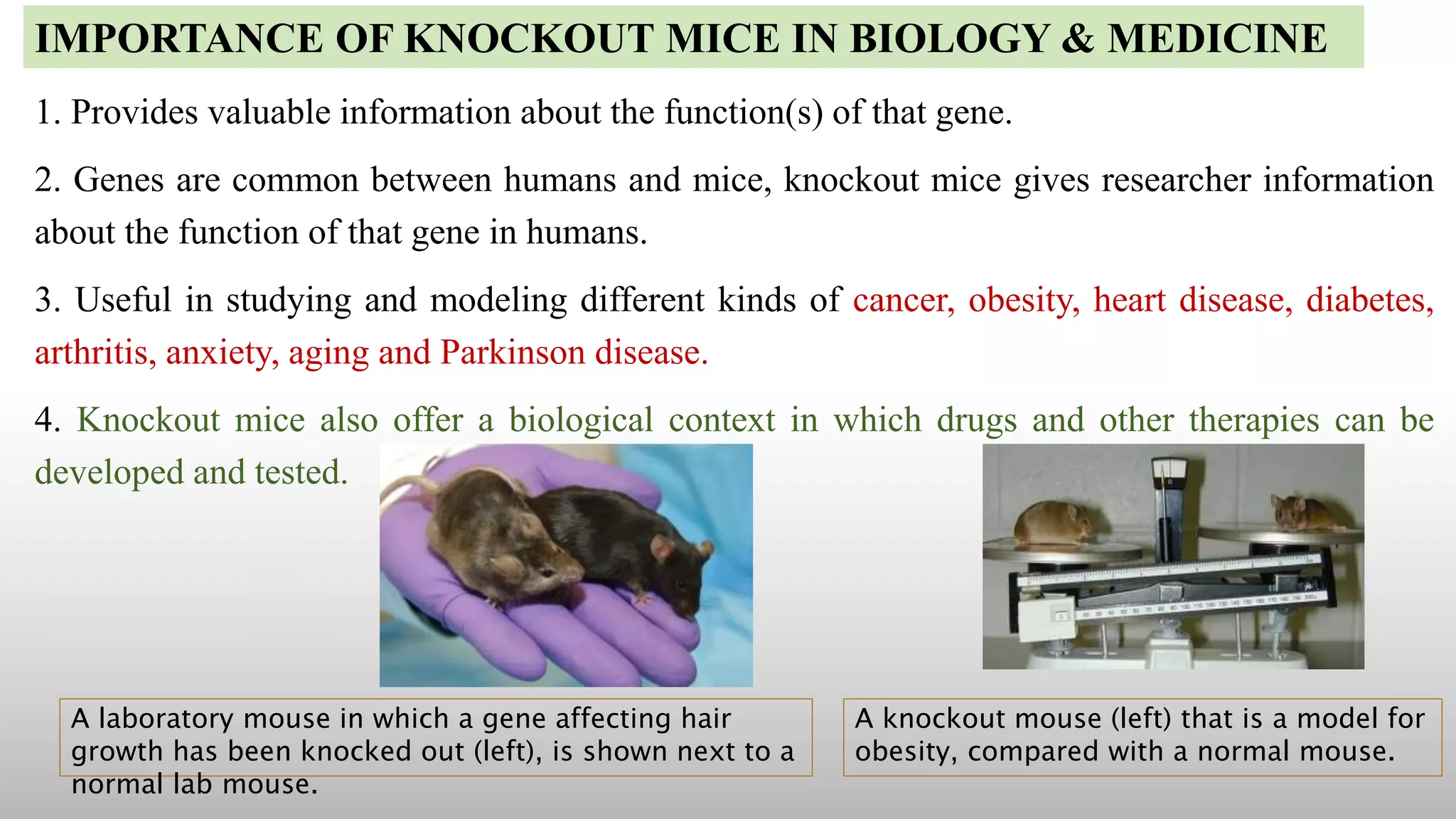 IMPORTANCE OF KNOCKOUT MICE IN BIOLOGY & MEDICINE

1. Provides valuable information about the function(s) of that gene.

2. Genes are common between humans and mice, knockout mice gives researcher information about the function of that gene in humans.

3. Useful in studying and modeling different kinds of cancer, obesity, heart disease, diabetes, arthritis, anxiety, aging and Parkinson disease.

4. Knockout mice also offer a biological context in which drugs and other therapies can be developed and tested.

A laboratory mouse in which a gene affecting hair growth has been knocked out (left), is shown next to a normal lab mouse.

A knockout mouse (left) that is a model for obesity, compared with a normal mouse.